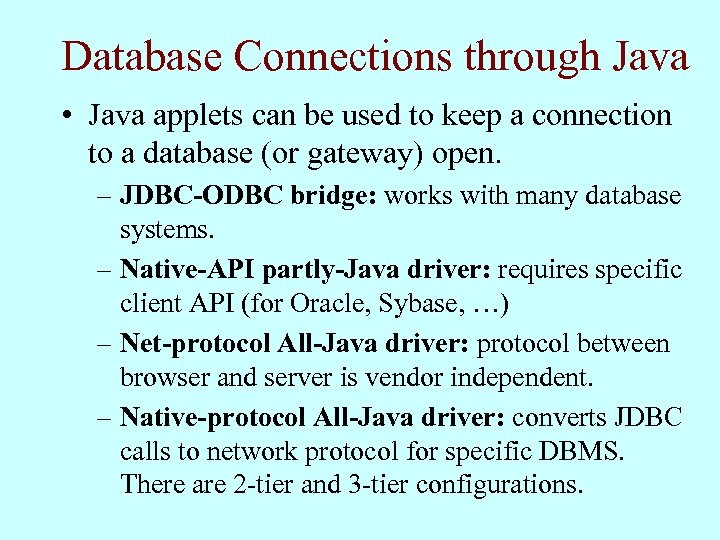 Database Connections through Java

• Java applets can be used to keep a connection to a database (or gateway) open.

– JDBC-ODBC bridge: works with many database systems.

– Native-API partly-Java driver: requires specific client API (for Oracle, Sybase, …)

– Net-protocol All-Java driver: protocol between browser and server is vendor independent.

– Native-protocol All-Java driver: converts JDBC calls to network protocol for specific DBMS. There are 2-tier and 3-tier configurations.